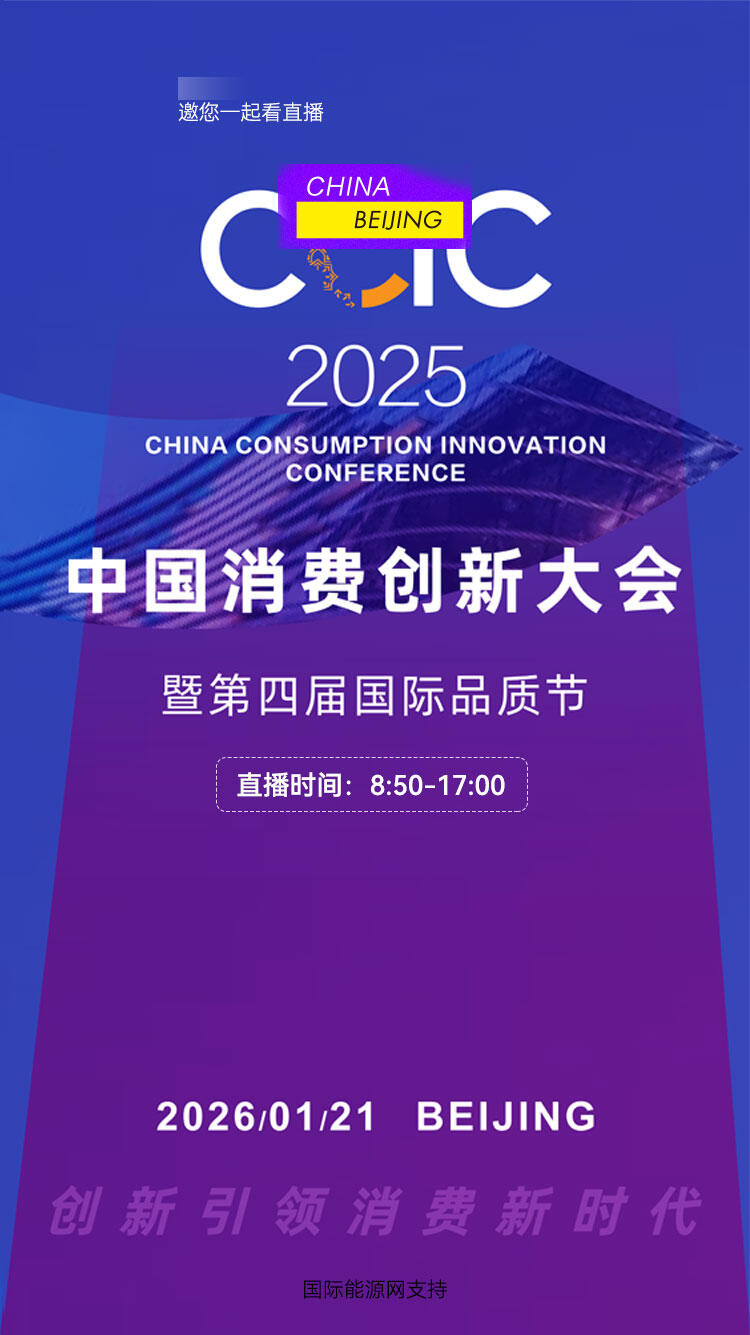 邀您一起看直播

CHINA
BEIJING
CCIC

2025
CHINA CONSUMPTION INNOVATION CONFERENCE

中国消费创新大会

暨第四届国际品质节

直播时间：8:50-17:00

2026/01/21 BEIJING

创新引领消费新时代

国际能源网支持